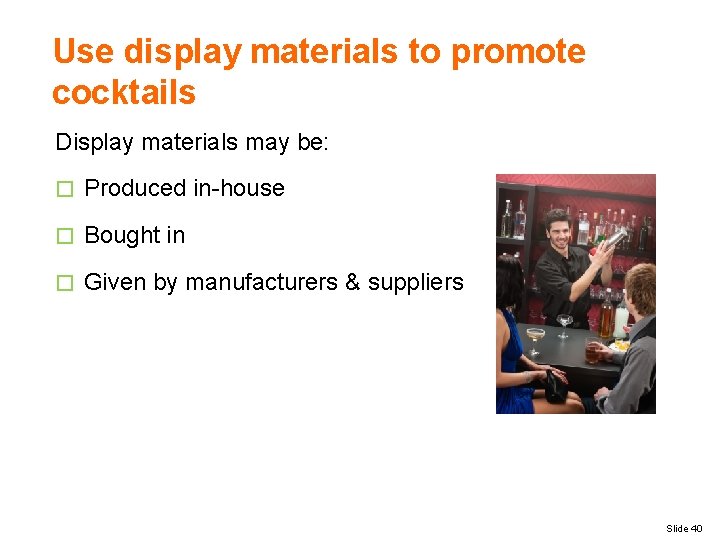 Use display materials to promote cocktails

Display materials may be:

□ Produced in-house

□ Bought in

□ Given by manufacturers & suppliers

Slide 40